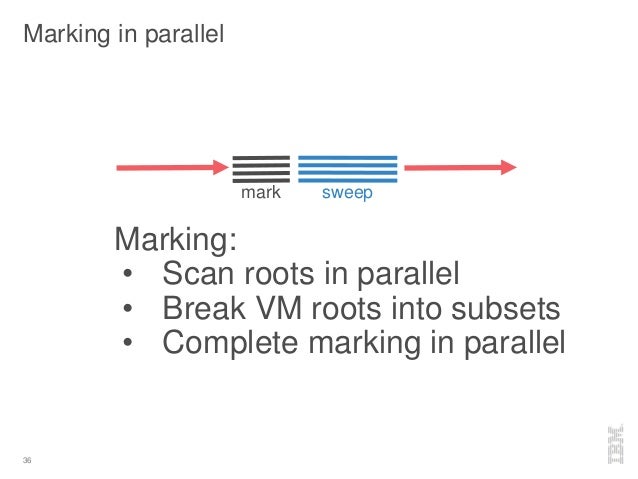 Marking in parallel

mark sweep

Marking:
• Scan roots in parallel
• Break VM roots into subsets
• Complete marking in parallel

36

IBM